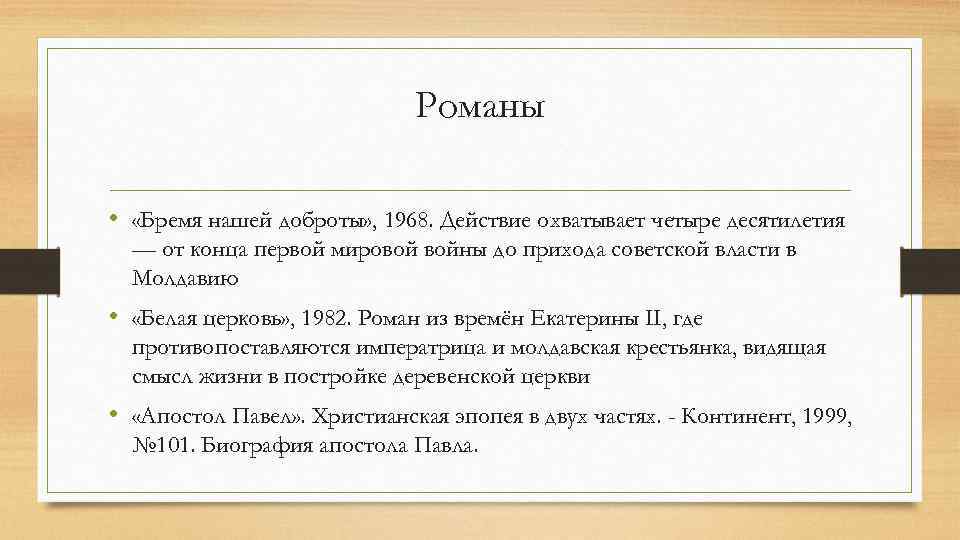 Романы

• «Бремя нашей доброты», 1968. Действие охватывает четыре десятилетия — от конца первой мировой войны до прихода советской власти в Молдавию

• «Белая церковь», 1982. Роман из времён Екатерины II, где противопоставляются императрица и молдавская крестьянка, видящая смысл жизни в постройке деревенской церкви

• «Апостол Павел». Христианская эпопея в двух частях. - Континент, 1999, №101. Биография апостола Павла.